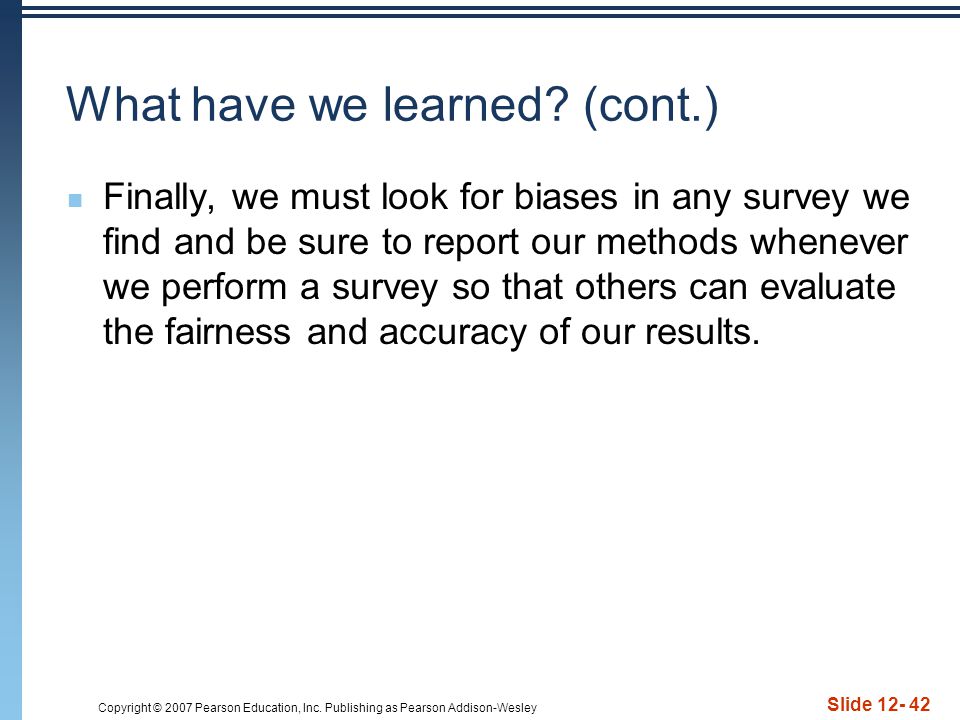 What have we learned? (cont.)

Finally, we must look for biases in any survey we find and be sure to report our methods whenever we perform a survey so that others can evaluate the fairness and accuracy of our results.

Copyright © 2007 Pearson Education, Inc. Publishing as Pearson Addison-Wesley

Slide 12- 42